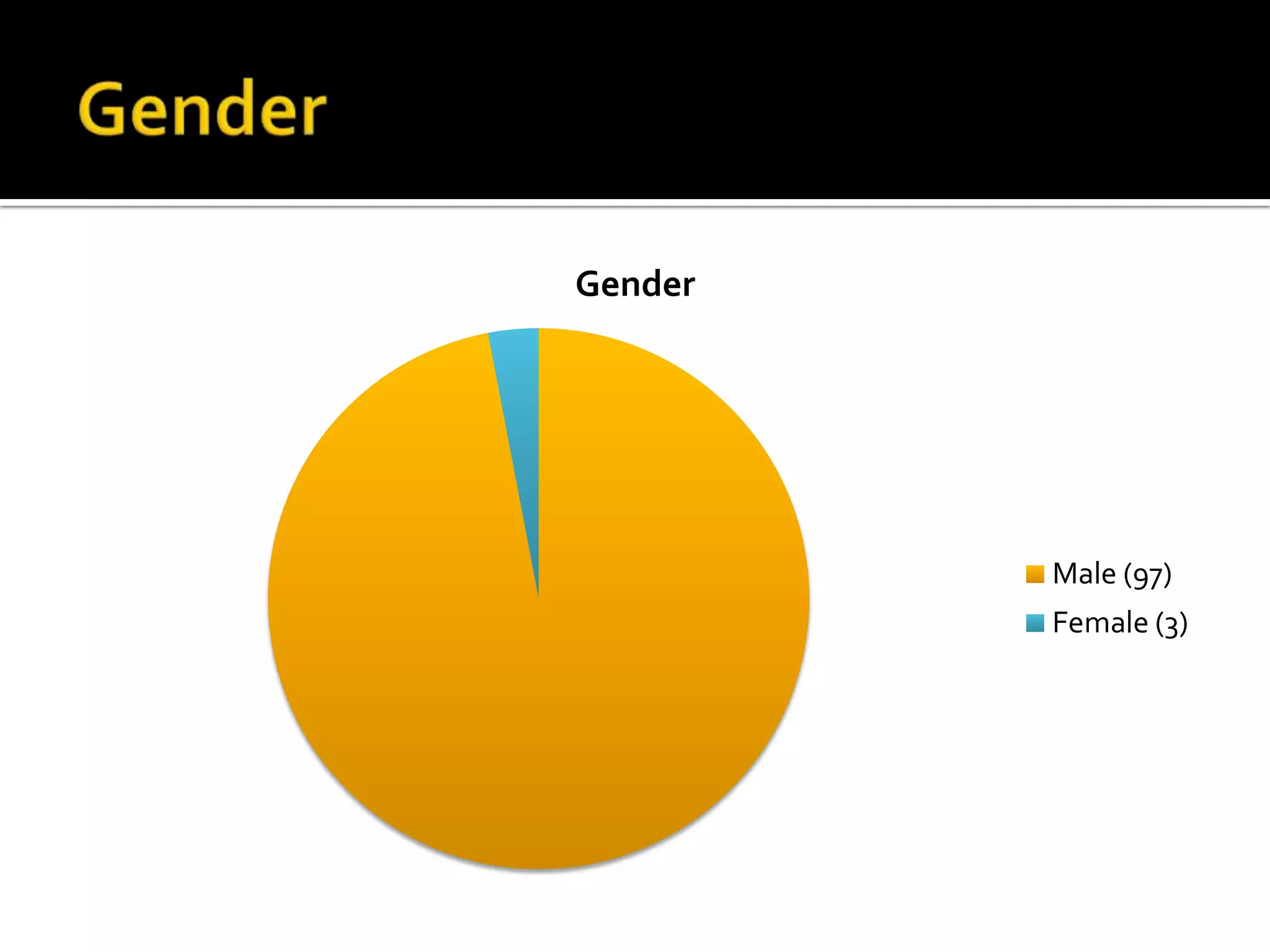 Gender

Gender

Male (97)
Female (3)